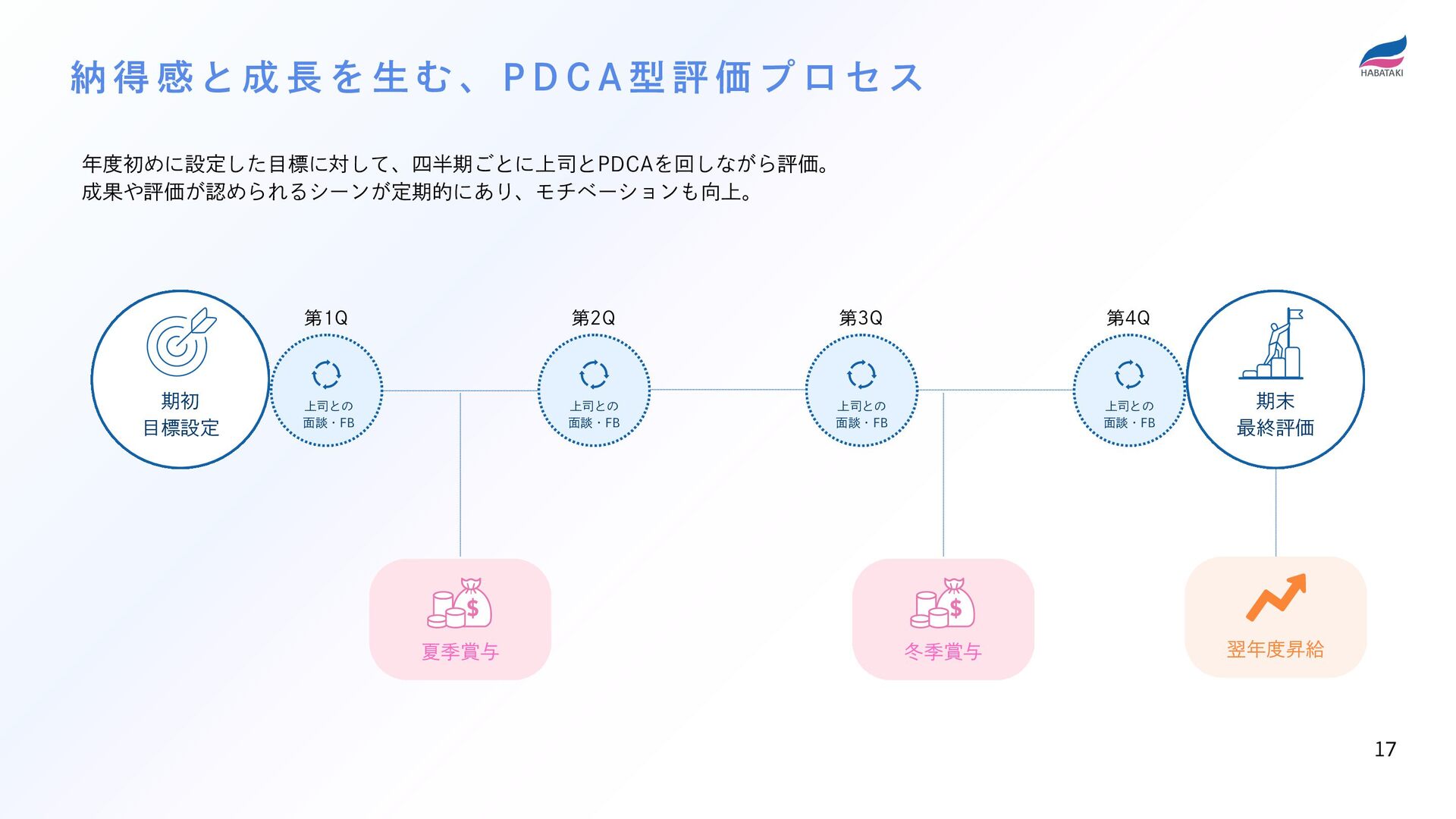 納得感と成長を生む、PDCA型評価プロセス

HABATAKI

年度初めに設定した目標に対して、四半期ごとに上司とPDCAを回しながら評価。
成果や評価が認められるシーンが定期的にあり、モチベーションも向上。

期初
目標設定

第1Q
上司との
面談・FB

第2Q
上司との
面談・FB

第3Q
上司との
面談・FB

第4Q
上司との
面談・FB

期末
最終評価

夏季賞与

冬季賞与

翌年度昇給

17